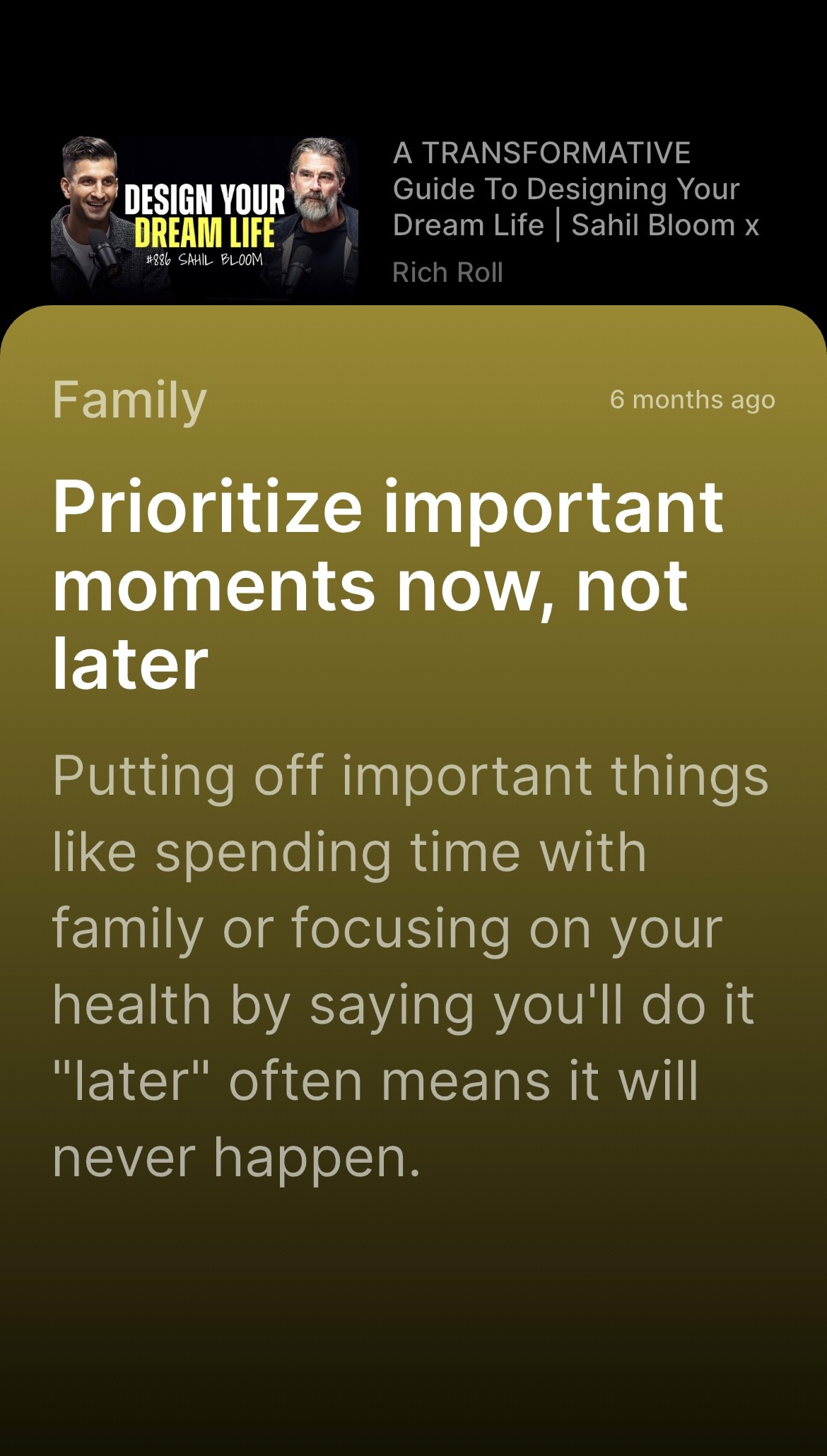 DESIGN YOUR DREAM LIFE
#886 SAHIL BLOOM

A TRANSFORMATIVE Guide To Designing Your Dream Life | Sahil Bloom x

Rich Roll

Family

6 months ago

Prioritize important moments now, not later

Putting off important things like spending time with family or focusing on your health by saying you'll do it "later" often means it will never happen.